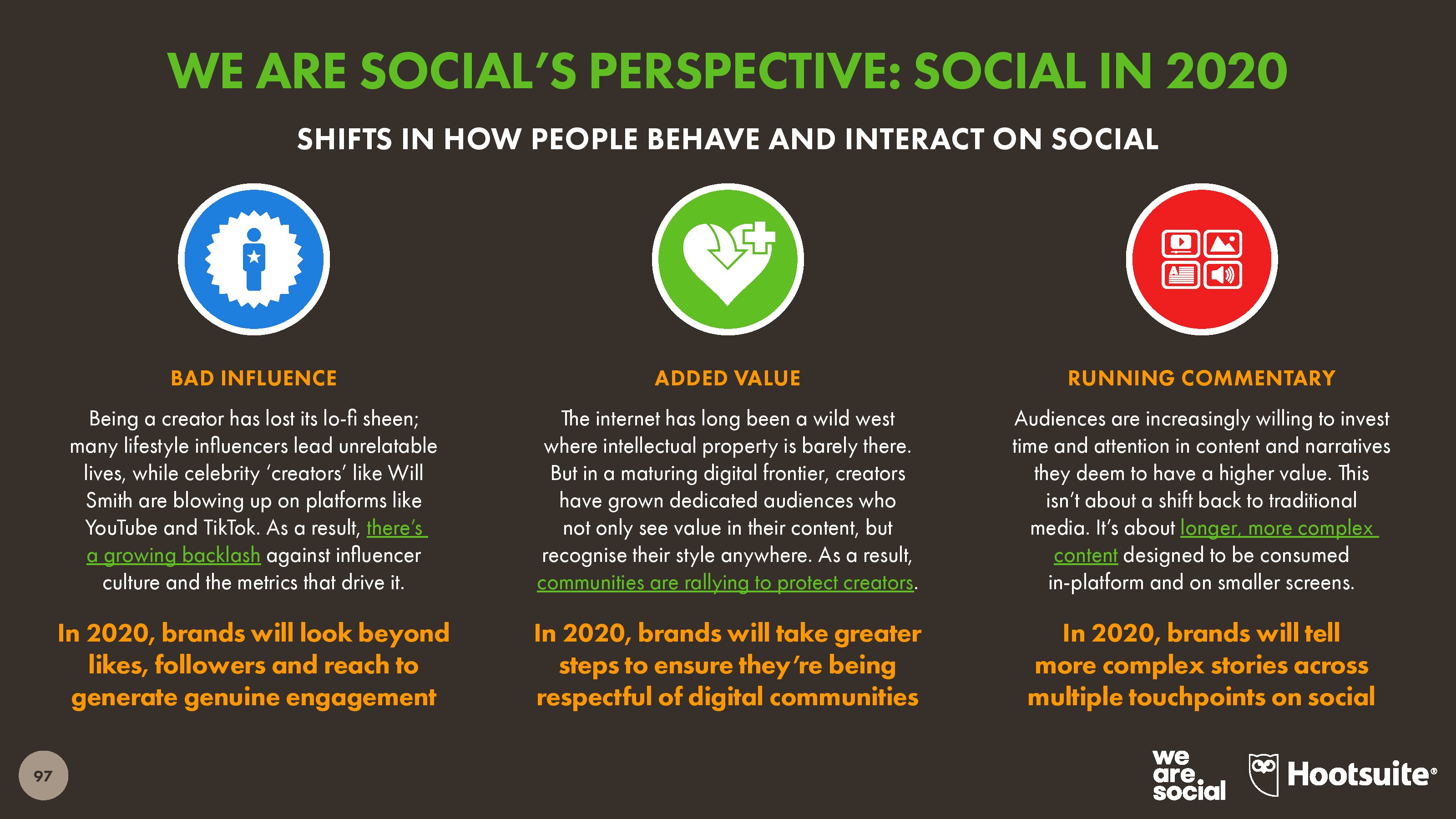 WE ARE SOCIAL'S PERSPECTIVE: SOCIAL IN 2020

SHIFTS IN HOW PEOPLE BEHAVE AND INTERACT ON SOCIAL

BAD INFLUENCE

Being a creator has lost its lo-fi sheen; many lifestyle influencers lead unrelatable lives, while celebrity 'creators' like Will Smith are blowing up on platforms like YouTube and TikTok. As a result, there's a growing backlash against influencer culture and the metrics that drive it.

In 2020, brands will look beyond likes, followers and reach to generate genuine engagement

ADDED VALUE

The internet has long been a wild west where intellectual property is barely there. But in a maturing digital frontier, creators have grown dedicated audiences who not only see value in their content, but recognise their style anywhere. As a result, communities are rallying to protect creators.

In 2020, brands will take greater steps to ensure they're being respectful of digital communities

RUNNING COMMENTARY

Audiences are increasingly willing to invest time and attention in content and narratives they deem to have a higher value. This isn't about a shift back to traditional media. It's about longer, more complex content designed to be consumed in-platform and on smaller screens.

In 2020, brands will tell more complex stories across multiple touchpoints on social

97

we are social

Hootsuite®